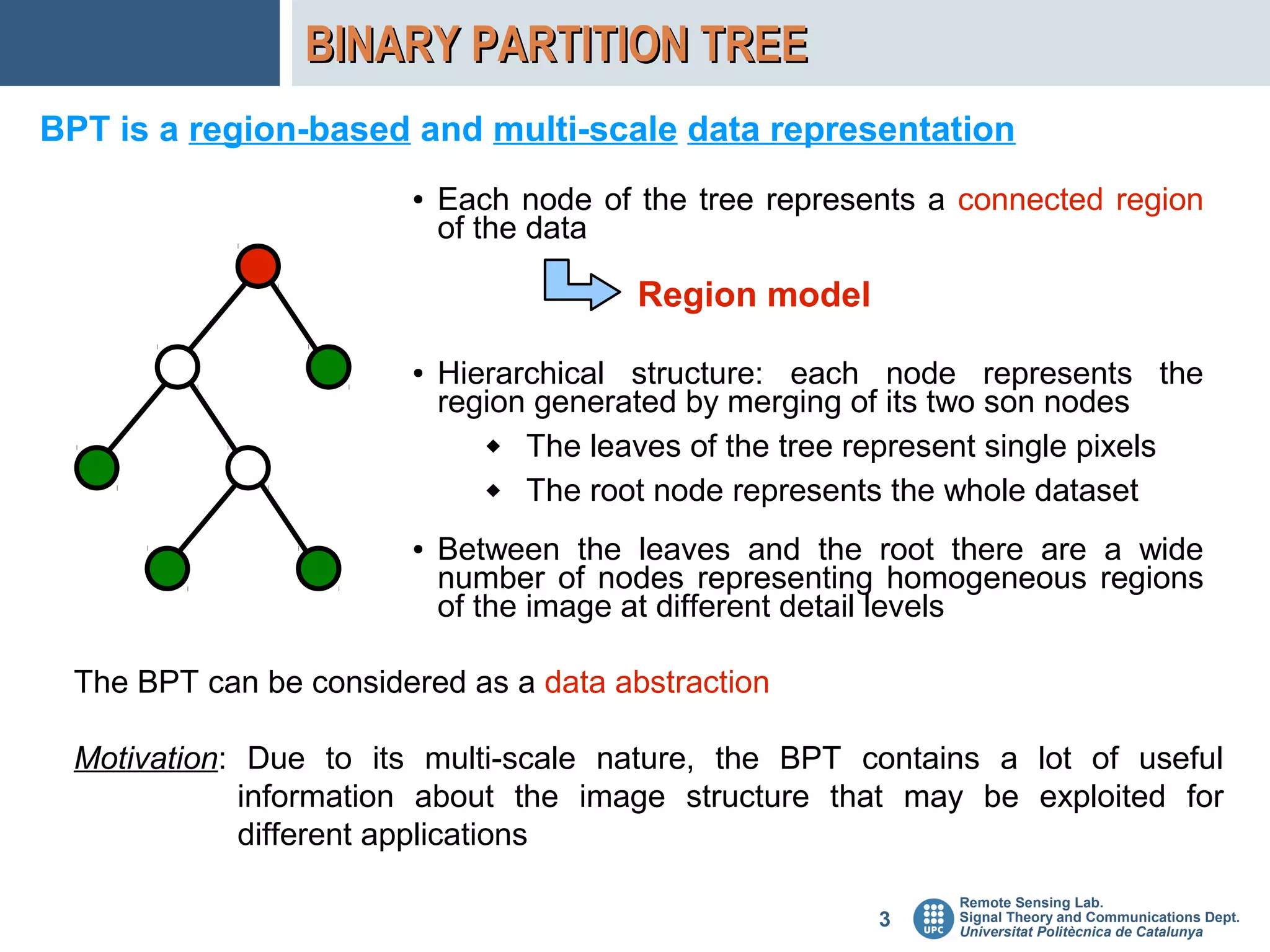 BINARY PARTITION TREE

BPT is a region-based and multi-scale data representation

• Each node of the tree represents a connected region of the data

Region model

• Hierarchical structure: each node represents the region generated by merging of its two son nodes

◆ The leaves of the tree represent single pixels

◆ The root node represents the whole dataset

• Between the leaves and the root there are a wide number of nodes representing homogeneous regions of the image at different detail levels

The BPT can be considered as a data abstraction

Motivation: Due to its multi-scale nature, the BPT contains a lot of useful information about the image structure that may be exploited for different applications

3

UPC

Remote Sensing Lab.
Signal Theory and Communications Dept.
Universitat Politècnica de Catalunya